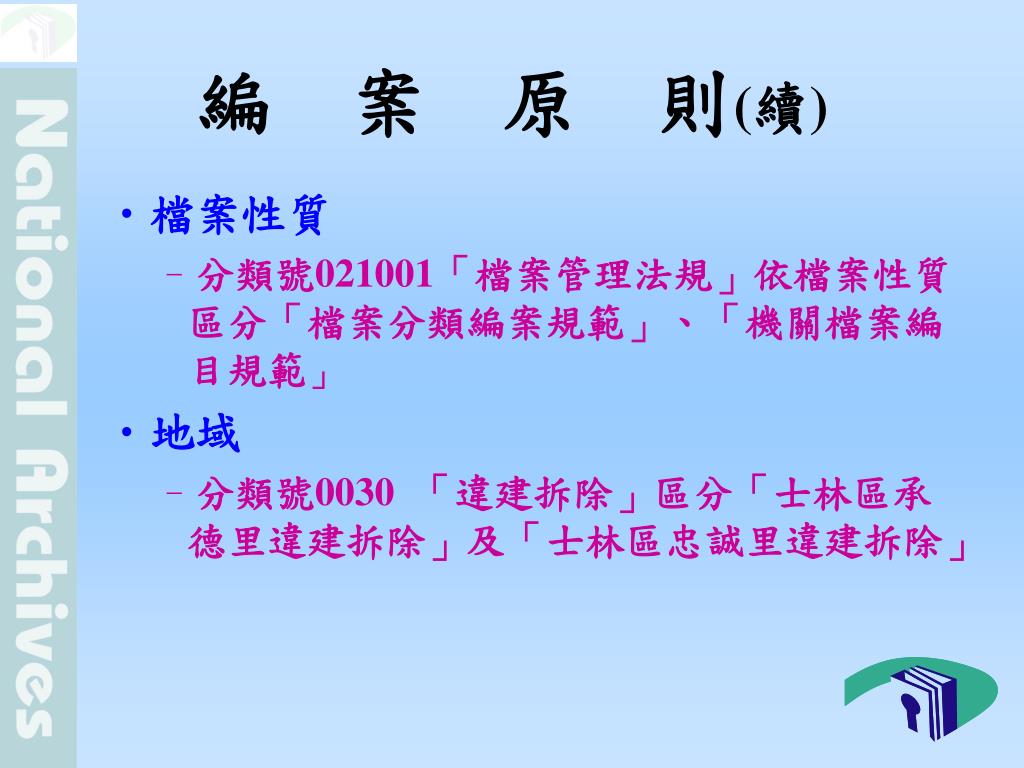 National Archives

編　案　原　則(續)

• 檔案性質
  – 分類號021001「檔案管理法規」依檔案性質區分「檔案分類編案規範」、「機關檔案編目規範」
• 地域
  – 分類號0030 「違建拆除」區分「士林區承德里違建拆除」及「士林區忠誠里違建拆除」